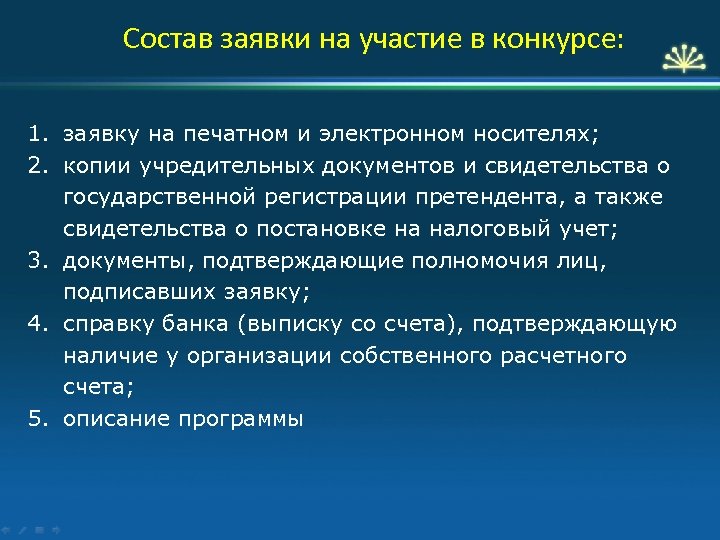 Состав заявки на участие в конкурсе:

1. заявку на печатном и электронном носителях;
2. копии учредительных документов и свидетельства о государственной регистрации претендента, а также свидетельства о постановке на налоговый учет;
3. документы, подтверждающие полномочия лиц, подписавших заявку;
4. справку банка (выписку со счета), подтверждающую наличие у организации собственного расчетного счета;
5. описание программы